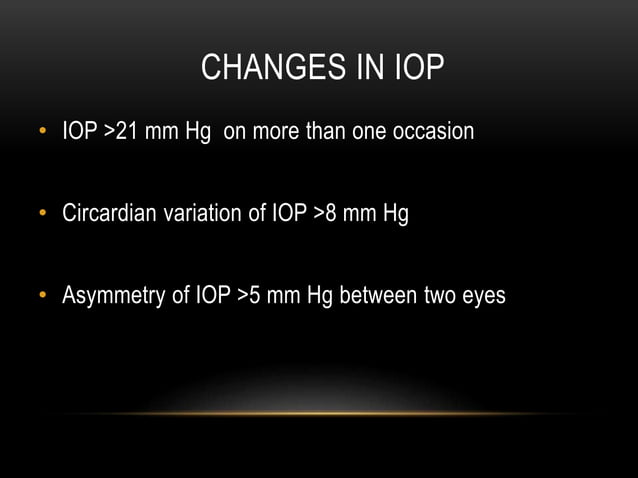 CHANGES IN IOP

• IOP >21 mm Hg on more than one occasion

• Circardian variation of IOP >8 mm Hg

• Asymmetry of IOP >5 mm Hg between two eyes